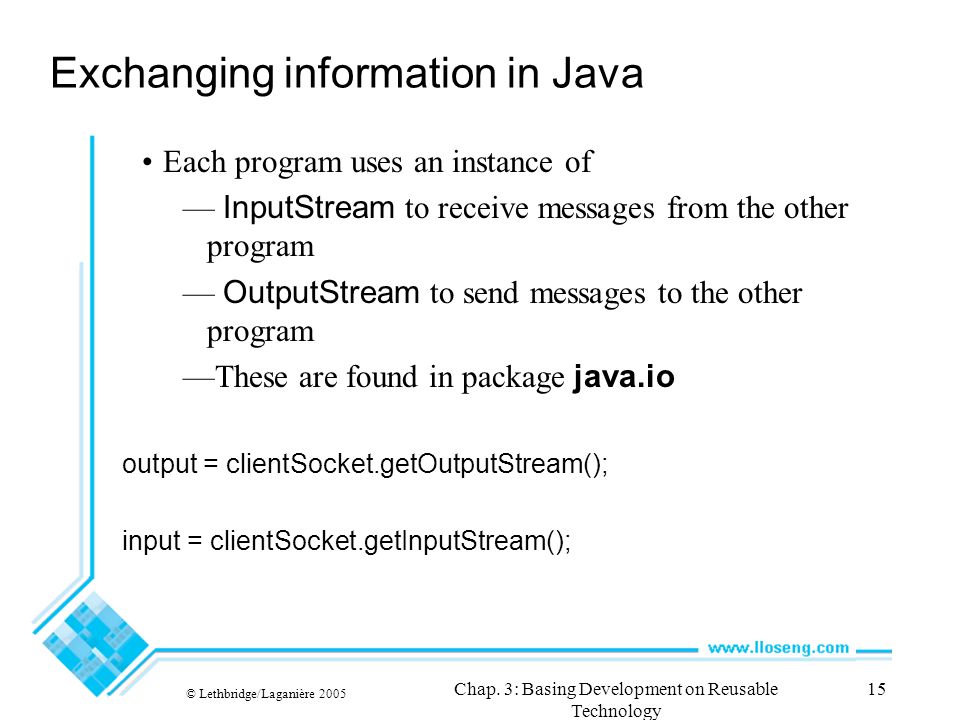 Exchanging information in Java

• Each program uses an instance of

— InputStream to receive messages from the other program

— OutputStream to send messages to the other program

—These are found in package java.io

output = clientSocket.getOutputStream();

input = clientSocket.getInputStream();

www.lloseng.com

© Lethbridge/Laganière 2005

Chap. 3: Basing Development on Reusable Technology

15